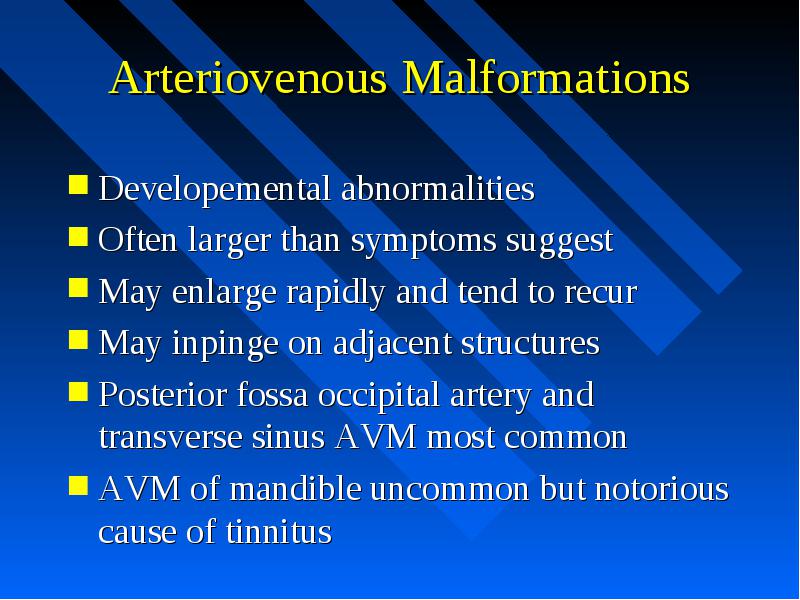 Arteriovenous Malformations

- Developemental abnormalities
- Often larger than symptoms suggest
- May enlarge rapidly and tend to recur
- May inpinge on adjacent structures
- Posterior fossa occipital artery and transverse sinus AVM most common
- AVM of mandible uncommon but notorious cause of tinnitus